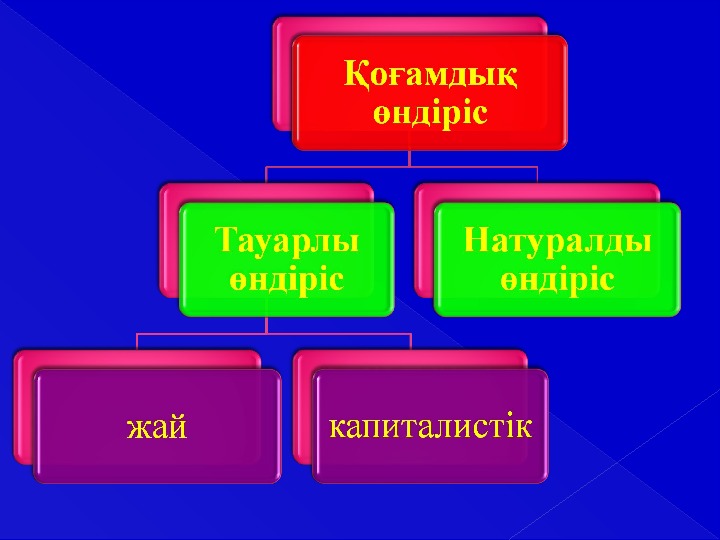 Қоғамдық өндіріс

Тауарлы өндіріс

Натуралды өндіріс

жай

капиталистік